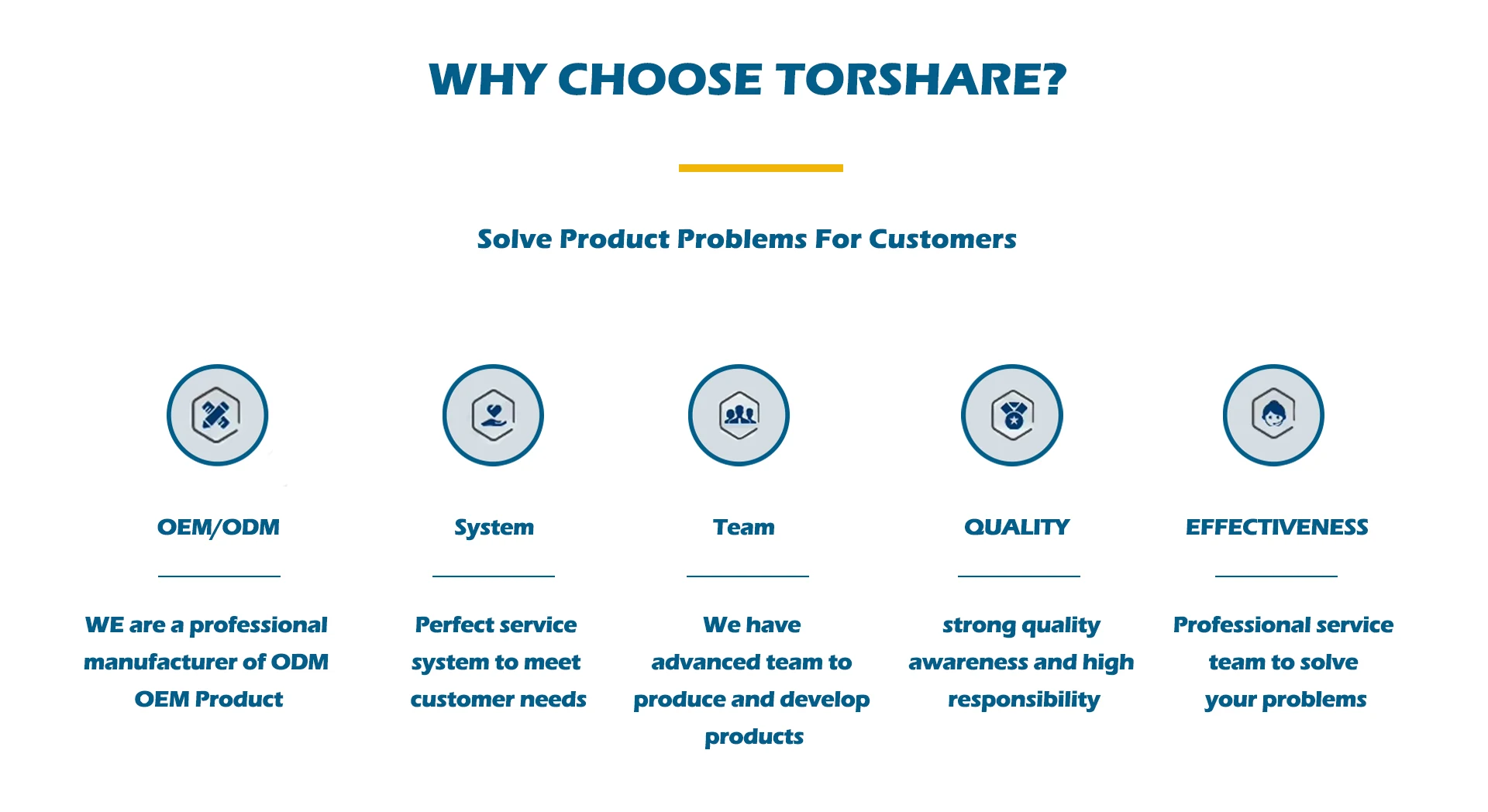 WHY CHOOSE TORSHARE?

Solve Product Problems For Customers

OEM/ODM

WE are a professional manufacturer of ODM OEM Product

System

Perfect service system to meet customer needs

Team

We have advanced team to produce and develop products

QUALITY

strong quality awareness and high responsibility

EFFECTIVENESS

Professional service team to solve your problems